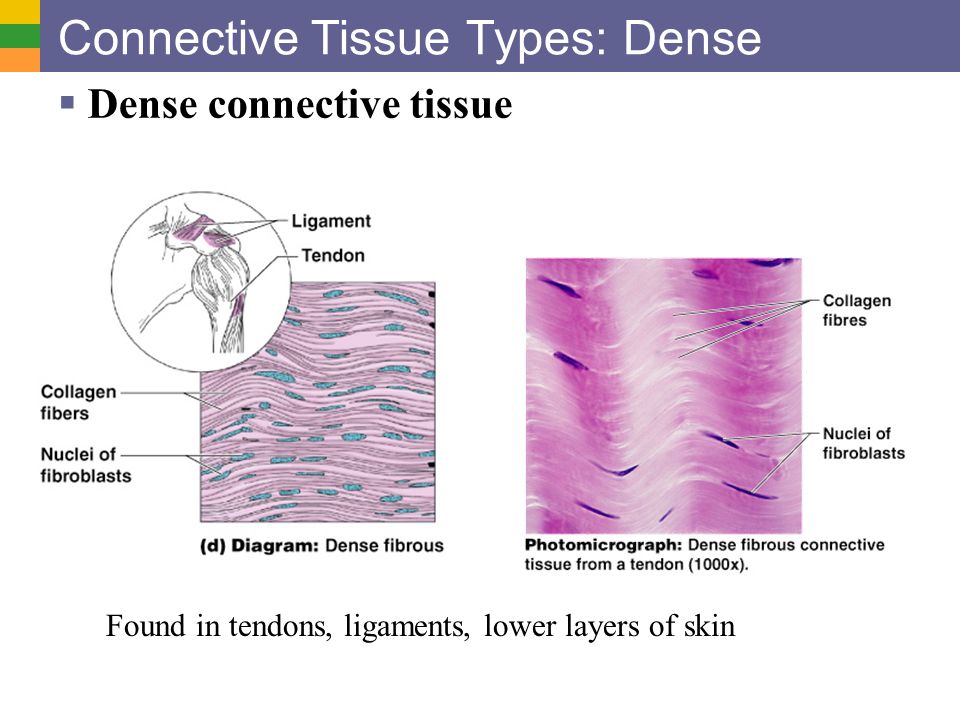 Connective Tissue Types: Dense

▪ Dense connective tissue

Ligament

Tendon

Collagen fibers

Nuclei of fibroblasts

(d) Diagram: Dense fibrous

Collagen fibres

Nuclei of fibroblasts

Photomicrograph: Dense fibrous connective tissue from a tendon (1000x).

Found in tendons, ligaments, lower layers of skin